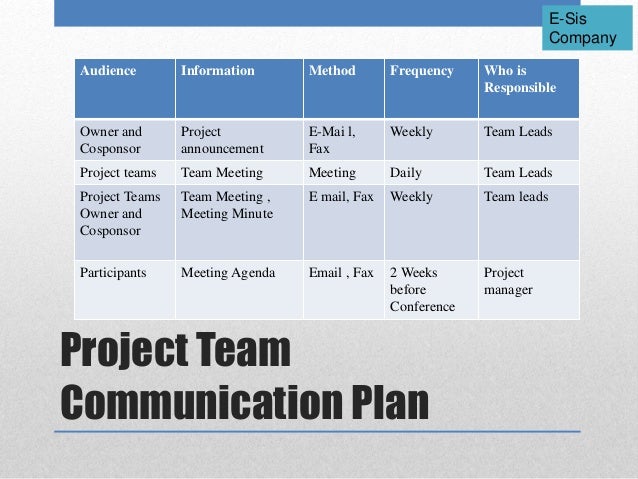 E-Sis Company

| Audience | Information | Method | Frequency | Who is Responsible |
|---|---|---|---|---|
| Owner and Cosponsor | Project announcement | E-Mai l, Fax | Weekly | Team Leads |
| Project teams | Team Meeting | Meeting | Daily | Team Leads |
| Project Teams Owner and Cosponsor | Team Meeting , Meeting Minute | E mail, Fax | Weekly | Team leads |
| Participants | Meeting Agenda | Email , Fax | 2 Weeks before Conference | Project manager |

Project Team Communication Plan